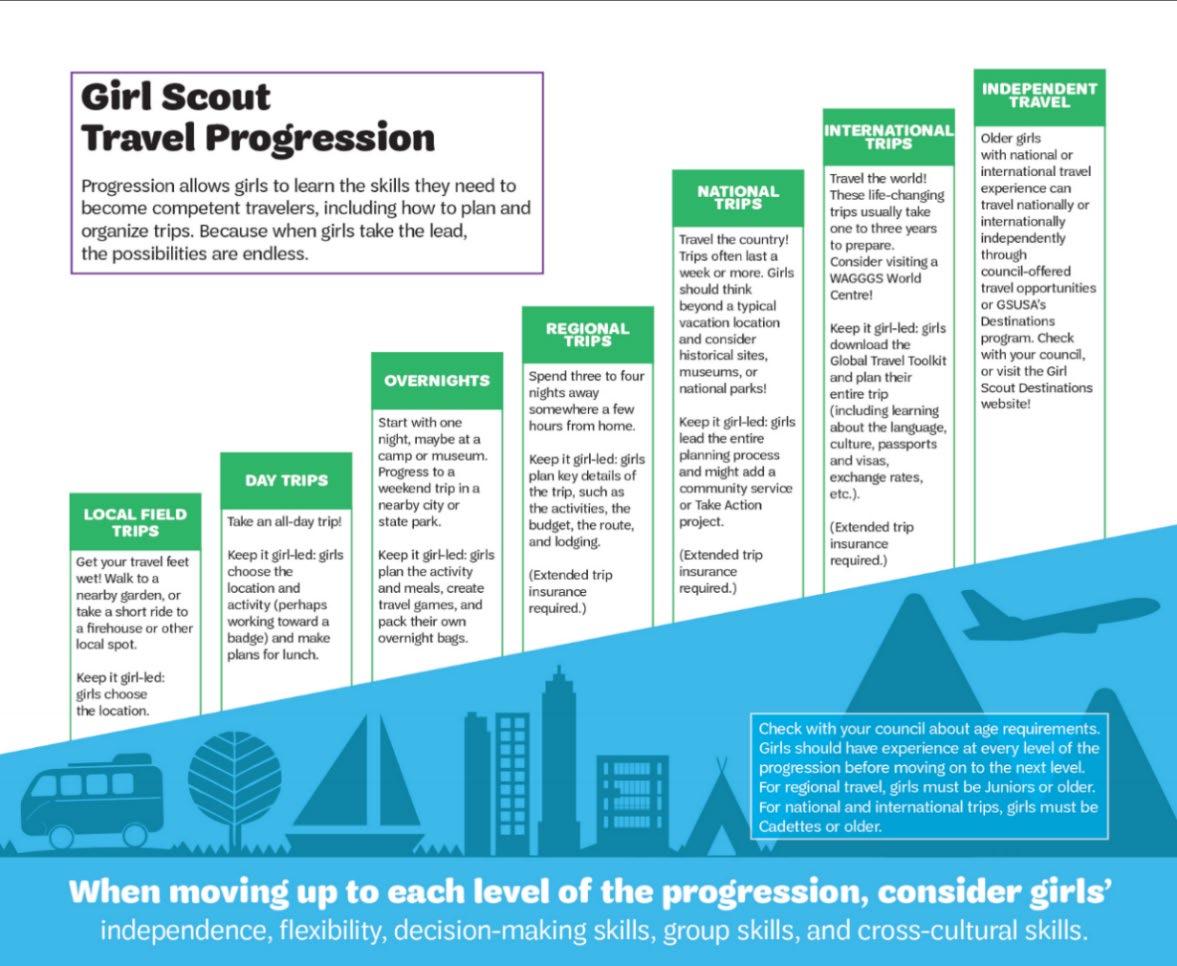 Girl Scout Travel Progression

Progression allows girls to learn the skills they need to become competent travelers, including how to plan and organize trips. Because when girls take the lead, the possibilities are endless.

LOCAL FIELD TRIPS

Get your travel feet wet! Walk to a nearby garden, or take a short ride to a firehouse or other local spot.

Keep it girl-led: girls choose the location.

DAY TRIPS

Take an all-day trip!

Keep it girl-led: girls choose the location and activity (perhaps working toward a badge) and make plans for lunch.

OVERNIGHTS

Start with one night, maybe at a camp or museum. Progress to a weekend trip in a nearby city or state park.

Keep it girl-led: girls plan the activity and meals, create travel games, and pack their own overnight bags.

REGIONAL TRIPS

Spend three to four nights away somewhere a few hours from home.

Keep it girl-led: girls plan key details of the trip, such as the activities, the budget, the route, and lodging.

(Extended trip insurance required.)

NATIONAL TRIPS

Travel the country! Trips often last a week or more. Girls should think beyond a typical vacation location and consider historical sites, museums, or national parks!

Keep it girl-led: girls lead the entire planning process and might add a community service or Take Action project.

(Extended trip insurance required.)

INTERNATIONAL TRIPS

Travel the world! These life-changing trips usually take one to three years to prepare. Consider visiting a WAGGGS World Centre!

Keep it girl-led: girls download the Global Travel Toolkit and plan their entire trip (including learning about the language, culture, passports and visas, exchange rates, etc.).

(Extended trip insurance required.)

INDEPENDENT TRAVEL

Older girls with national or international travel experience can travel nationally or internationally independently through council-offered travel opportunities or GSUSA's Destinations program. Check with your council, or visit the Girl Scout Destinations website!

Check with your council about age requirements. Girls should have experience at every level of the progression before moving on to the next level. For regional travel, girls must be Juniors or older. For national and international trips, girls must be Cadettes or older.

When moving up to each level of the progression, consider girls' independence, flexibility, decision-making skills, group skills, and cross-cultural skills.